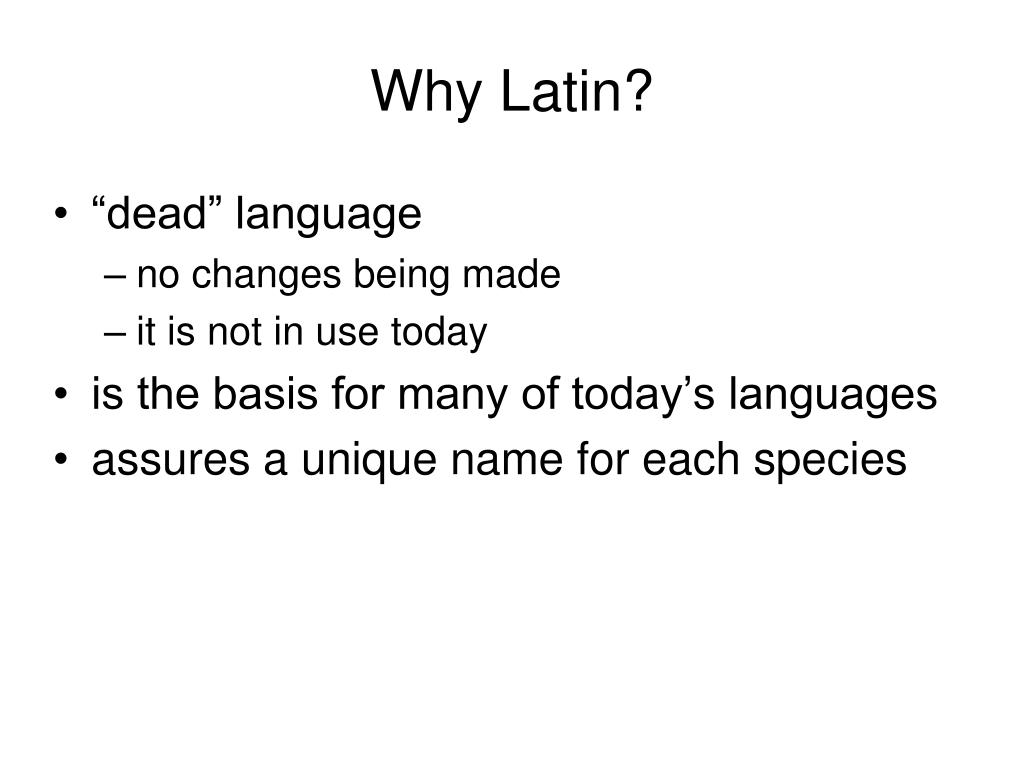 Why Latin?

• “dead” language
  – no changes being made
  – it is not in use today
• is the basis for many of today’s languages
• assures a unique name for each species